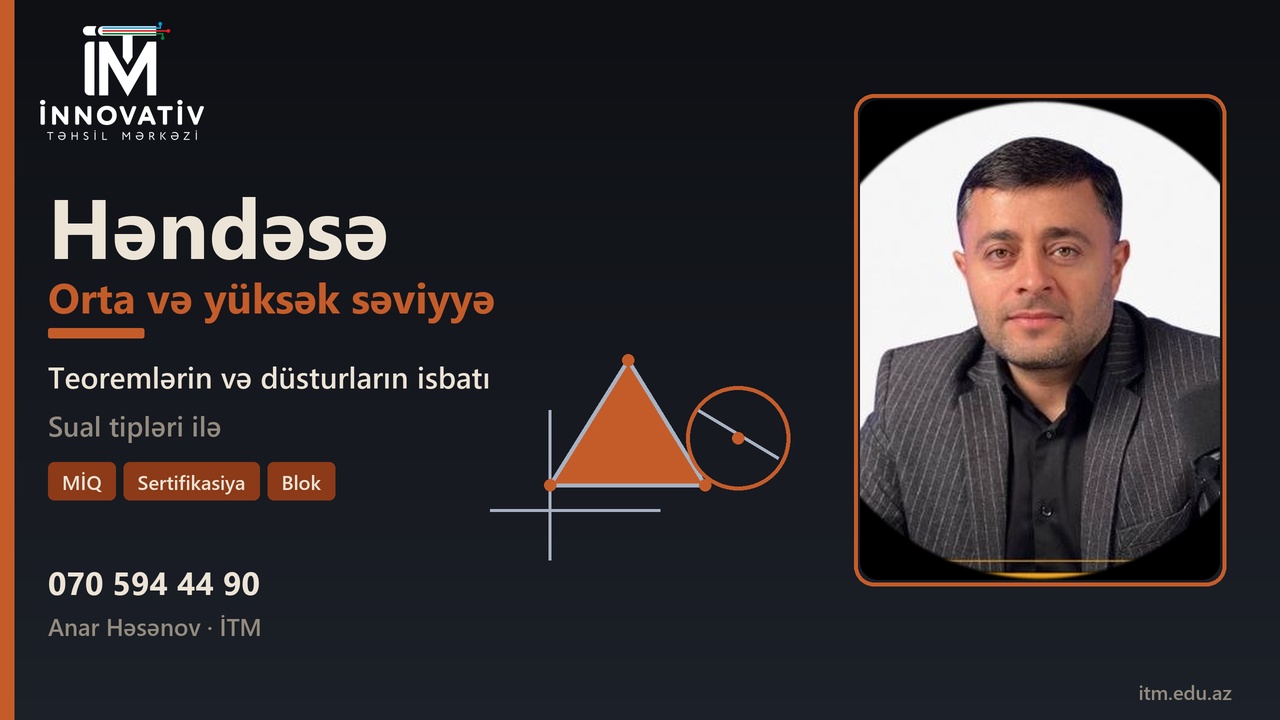 İTM
İNNOVATİV
TƏHSİL MƏRKƏZİ

Həndəsə
Orta və yüksək səviyyə

Teoremlərin və düsturların isbatı
Sual tipləri ilə

MİQ
Sertifikasiya
Blok

070 594 44 90
Anar Həsənov · İTM

itm.edu.az